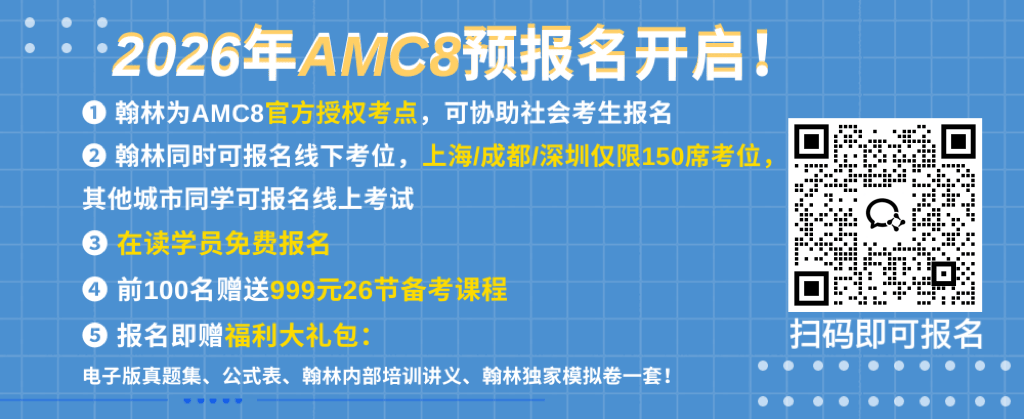 2026年AMC8预报名开启！

❶ 翰林为AMC8官方授权考点，可协助社会考生报名

❷ 翰林同时可报名线下考位，上海/成都/深圳仅限150席考位，其他城市同学可报名线上考试

❸ 在读学员免费报名

❹ 前100名赠送999元26节备考课程

❺ 报名即赠福利大礼包：

电子版真题集、公式表、翰林内部培训讲义、翰林独家模拟卷一套！

扫码即可报名